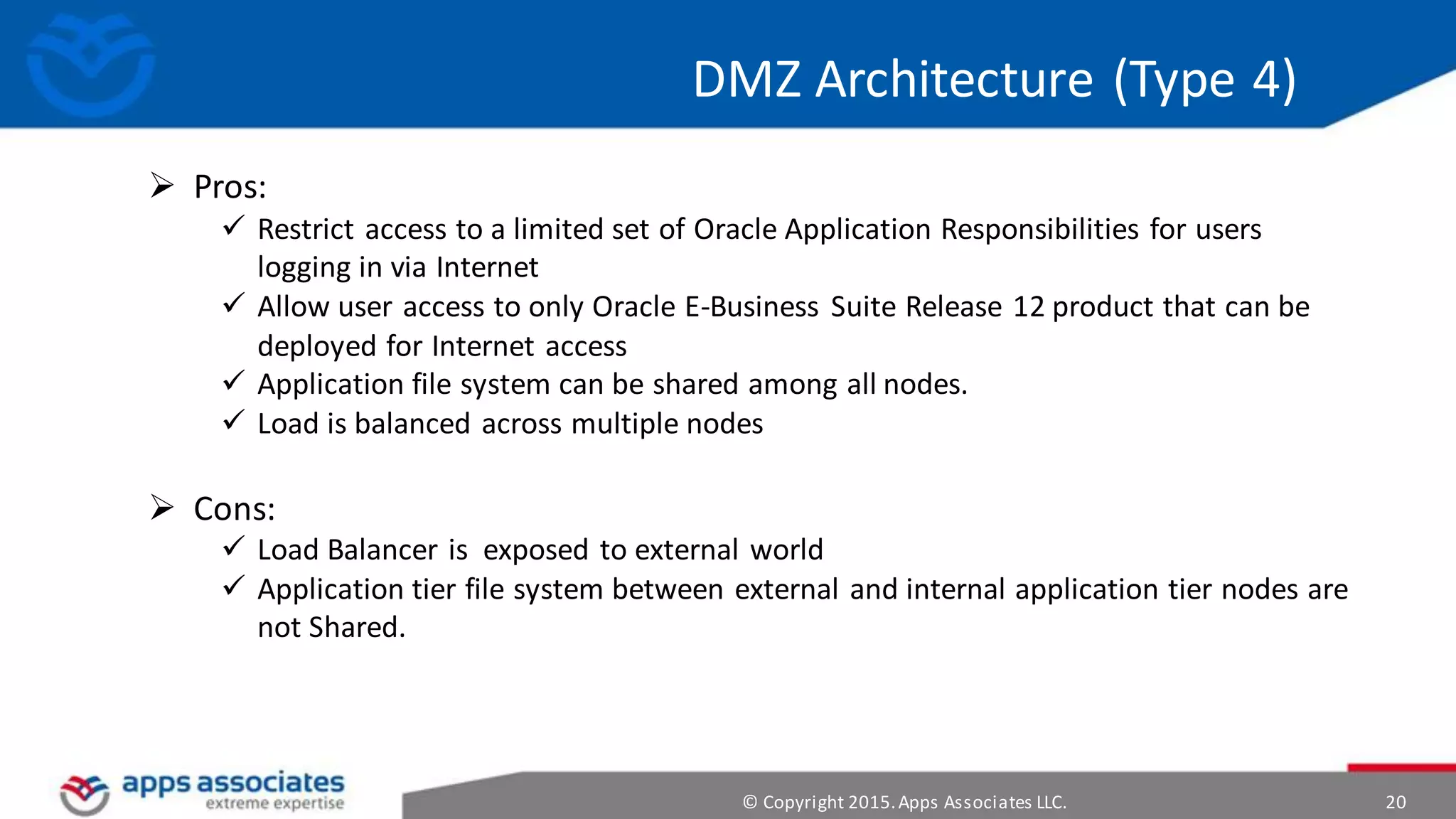 DMZ Architecture (Type 4)

➢ Pros:
✓ Restrict access to a limited set of Oracle Application Responsibilities for users logging in via Internet
✓ Allow user access to only Oracle E-Business Suite Release 12 product that can be deployed for Internet access
✓ Application file system can be shared among all nodes.
✓ Load is balanced across multiple nodes

➢ Cons:
✓ Load Balancer is exposed to external world
✓ Application tier file system between external and internal application tier nodes are not Shared.

apps associates
extreme expertise

© Copyright 2015. Apps Associates LLC.

20